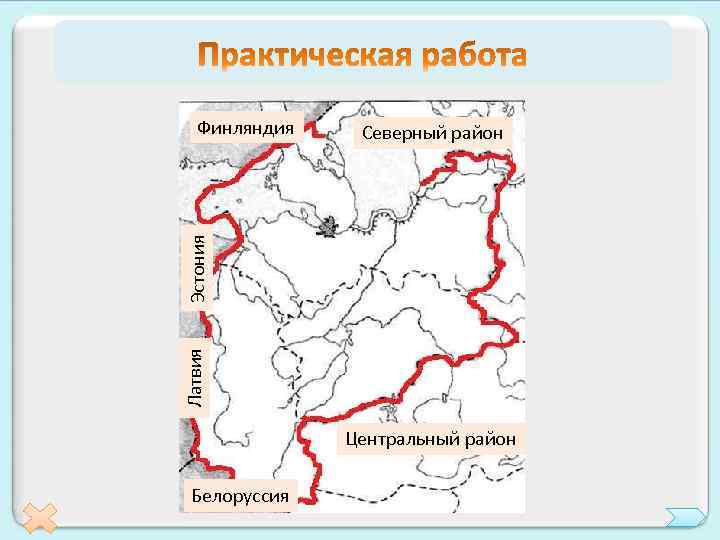 Практическая работа

Финляндия

Северный район

Эстония

Латвия

Центральный район

Белоруссия